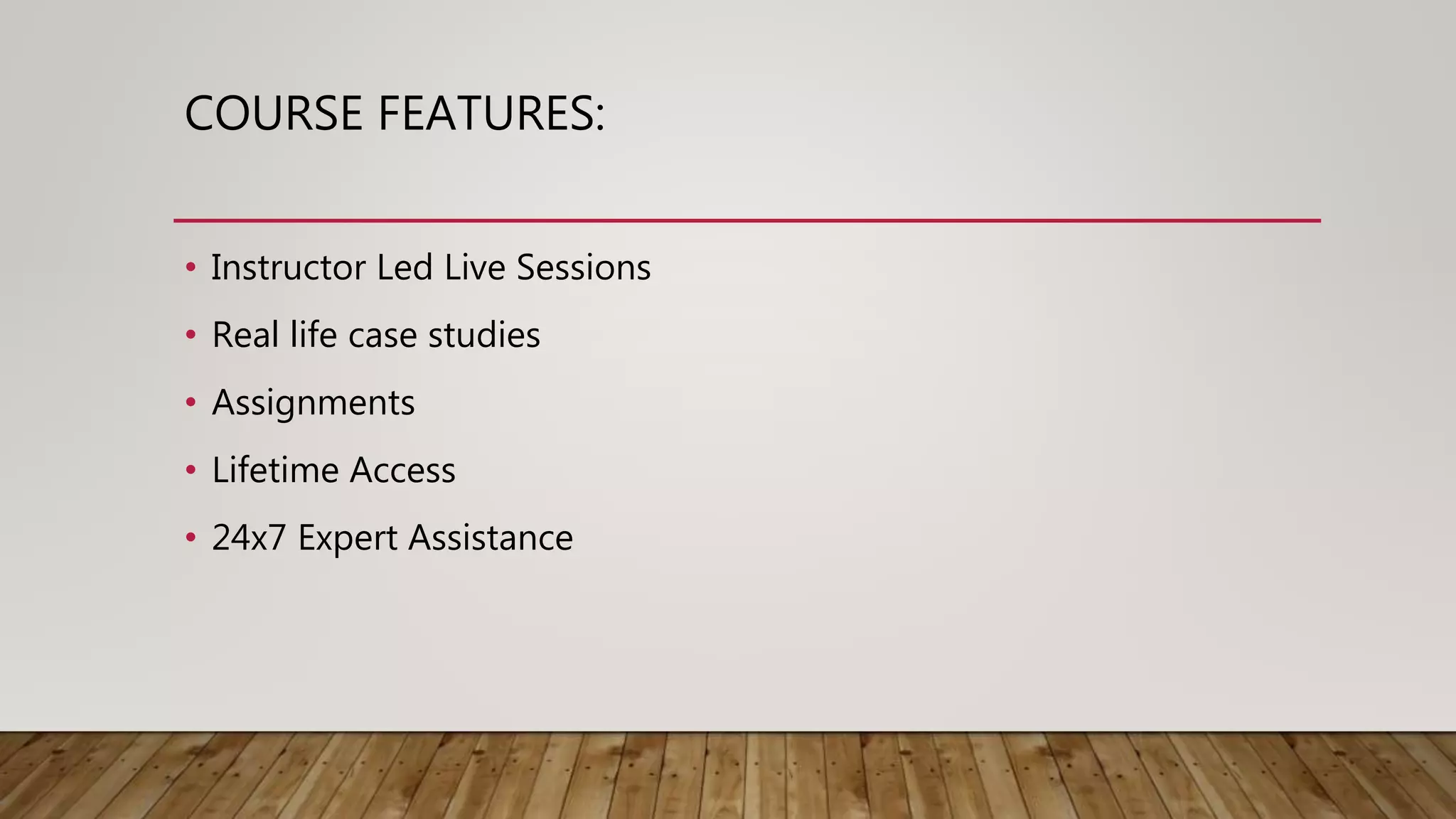 COURSE FEATURES:

• Instructor Led Live Sessions
• Real life case studies
• Assignments
• Lifetime Access
• 24x7 Expert Assistance